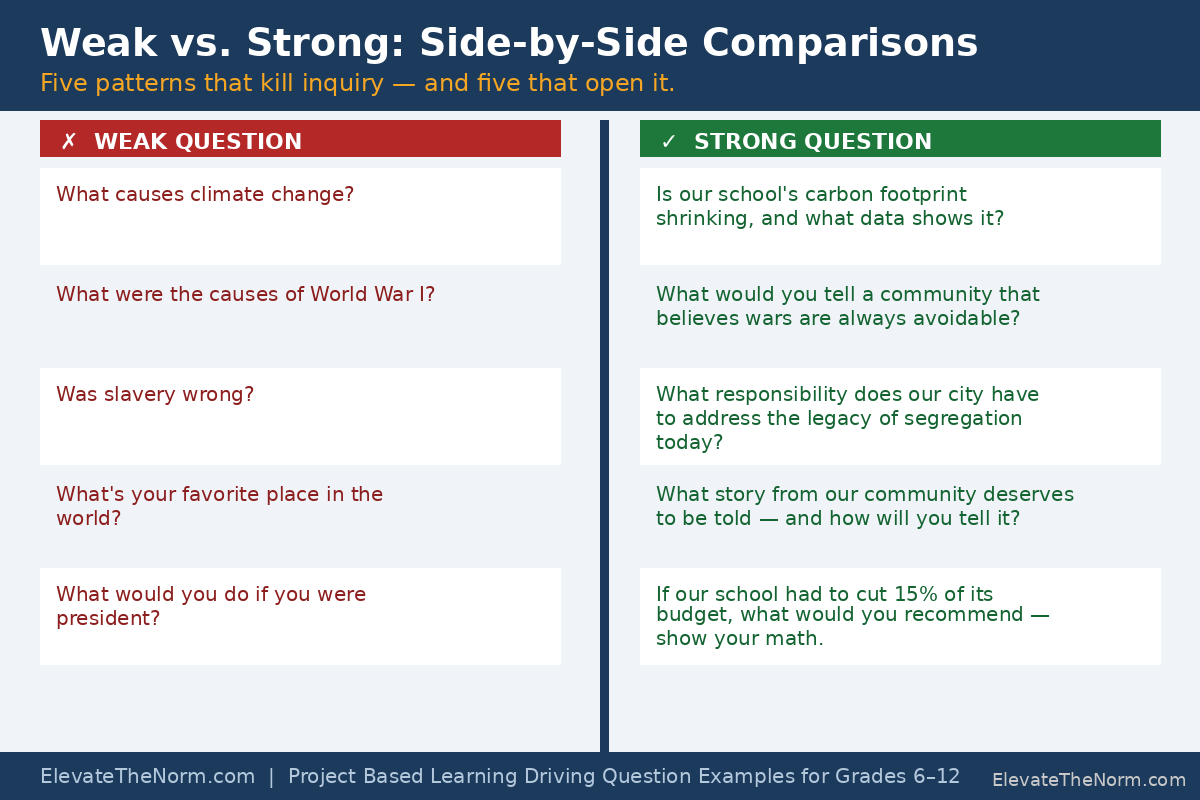 Weak vs. Strong: Side-by-Side Comparisons

Five patterns that kill inquiry — and five that open it.

✗ WEAK QUESTION

What causes climate change?

What were the causes of World War I?

Was slavery wrong?

What's your favorite place in the world?

What would you do if you were president?

✓ STRONG QUESTION

Is our school's carbon footprint shrinking, and what data shows it?

What would you tell a community that believes wars are always avoidable?

What responsibility does our city have to address the legacy of segregation today?

What story from our community deserves to be told — and how will you tell it?

If our school had to cut 15% of its budget, what would you recommend — show your math.

ElevateTheNorm.com | Project Based Learning Driving Question Examples for Grades 6–12

ElevateTheNorm.com